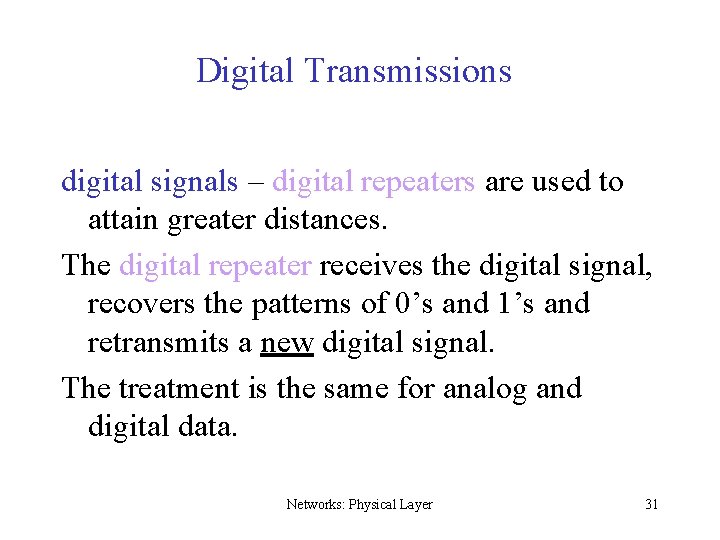 Digital Transmissions

digital signals – digital repeaters are used to attain greater distances.

The digital repeater receives the digital signal, recovers the patterns of 0’s and 1’s and retransmits a new digital signal.

The treatment is the same for analog and digital data.

Networks: Physical Layer

31